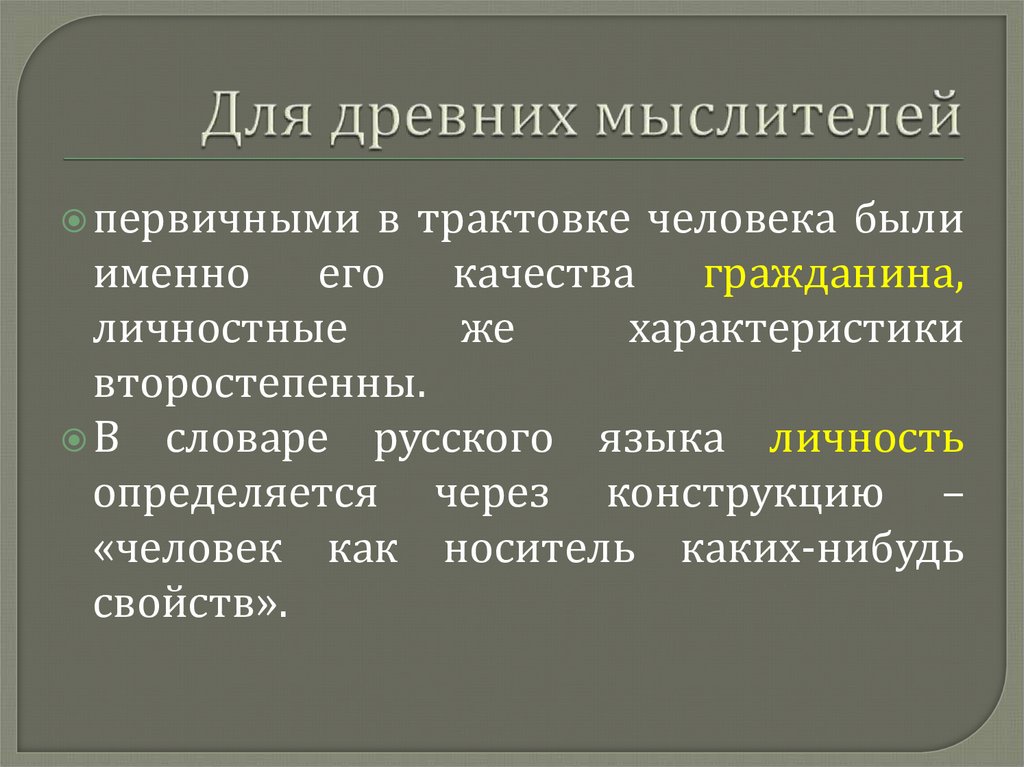 Для древних мыслителей

первичными в трактовке человека были именно его качества гражданина, личностные же характеристики второстепенны.

В словаре русского языка личность определяется через конструкцию – «человек как носитель каких-нибудь свойств».